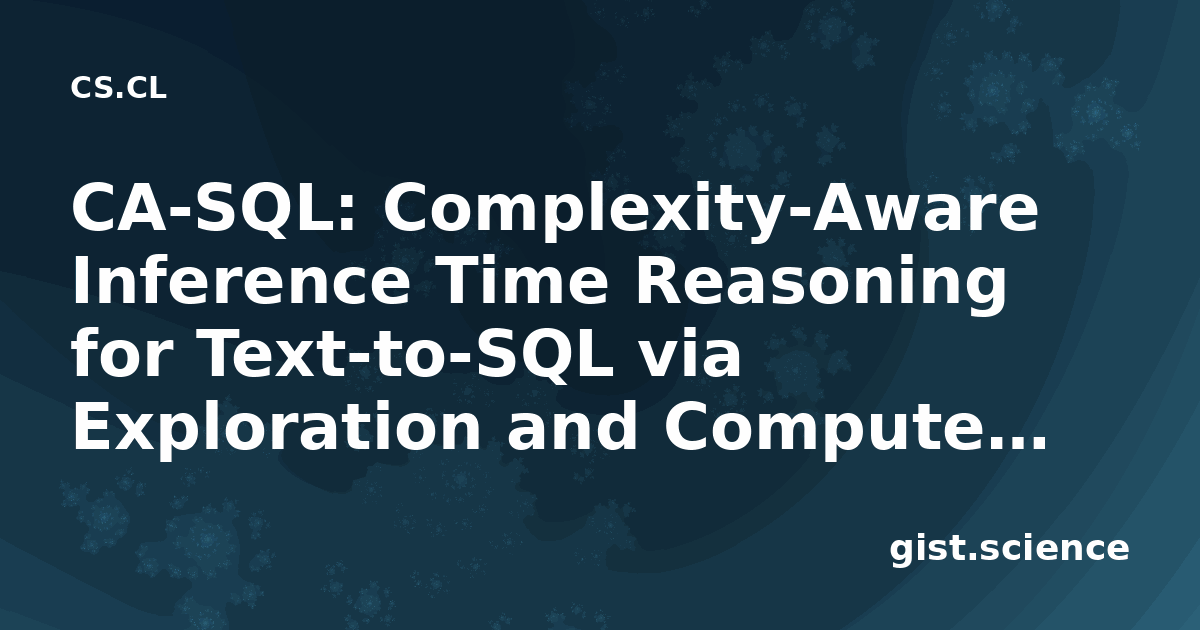 CS.CL

CA-SQL: Complexity-Aware Inference Time Reasoning for Text-to-SQL via Exploration and Compute...

gist.science